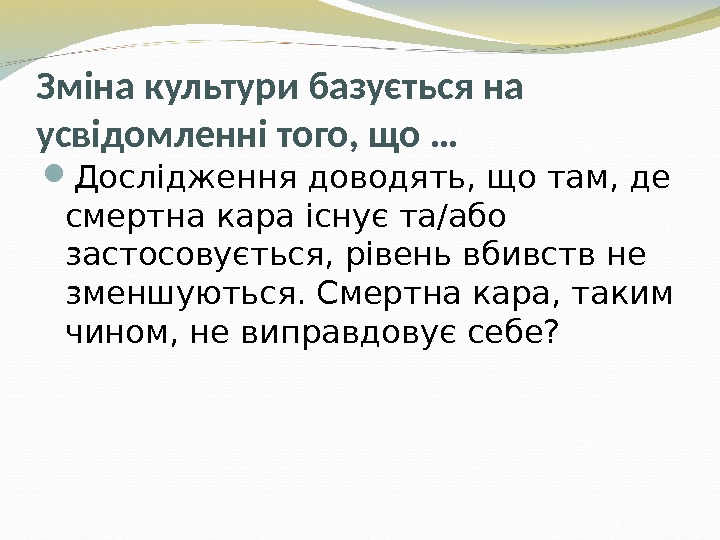 Зміна культури базується на усвідомленні того, що …

Дослідження доводять, що там, де смертна кара існує та/або застосовується, рівень вбивств не зменшуються. Смертна кара, таким чином, не виправдовує себе?